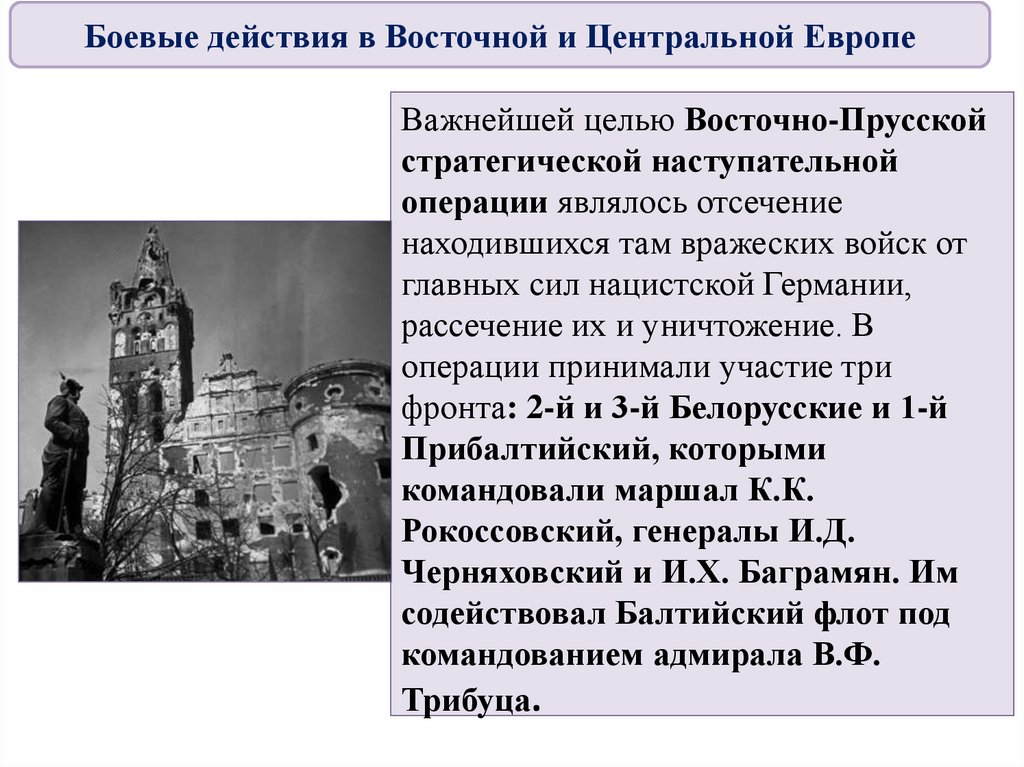 Боевые действия в Восточной и Центральной Европе

Важнейшей целью Восточно-Прусской стратегической наступательной операции являлось отсечение находившихся там вражеских войск от главных сил нацистской Германии, рассечение их и уничтожение. В операции принимали участие три фронта: 2-й и 3-й Белорусские и 1-й Прибалтийский, которыми командовали маршал К.К. Рокоссовский, генералы И.Д. Черняховский и И.Х. Баграмян. Им содействовал Балтийский флот под командованием адмирала В.Ф. Трибуца.